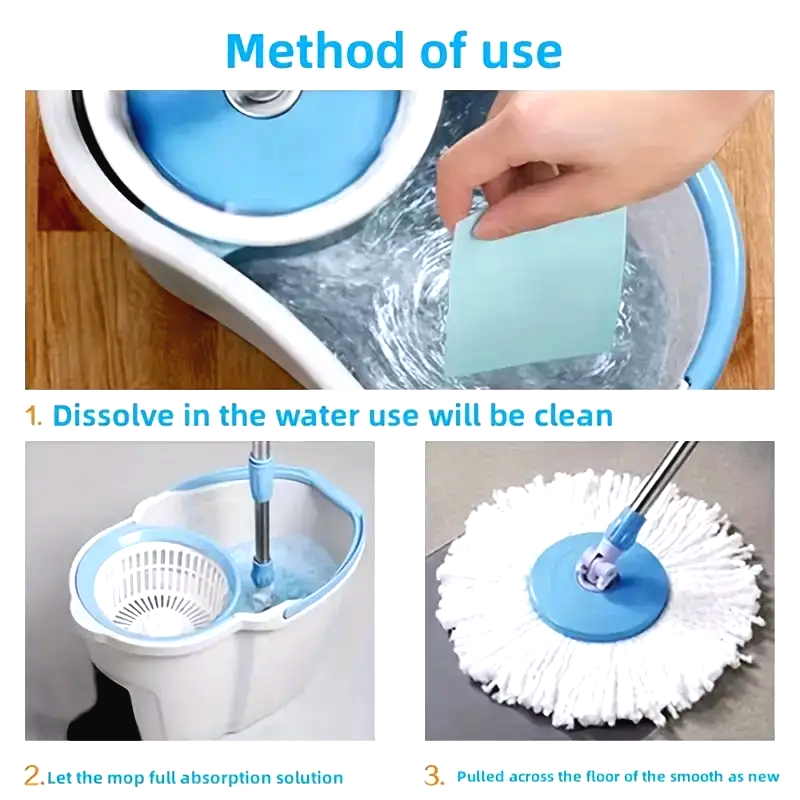 Method of use

1. Dissolve in the water use will be clean

2. Let the mop full absorption solution

3. Pulled across the floor of the smooth as new